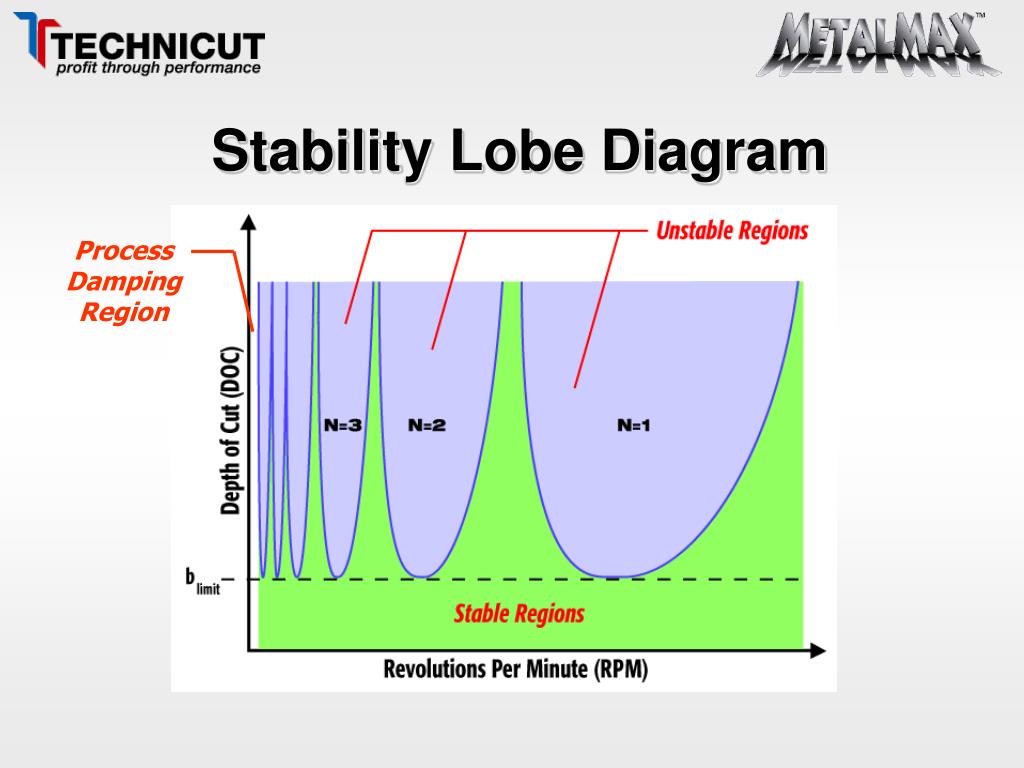 TECHNICUT
profit through performance

METALMAX™

Stability Lobe Diagram

Process Damping Region

Unstable Regions

Depth of Cut (DOC)

N=3

N=2

N=1

$b_{limit}$

Stable Regions

Revolutions Per Minute (RPM)